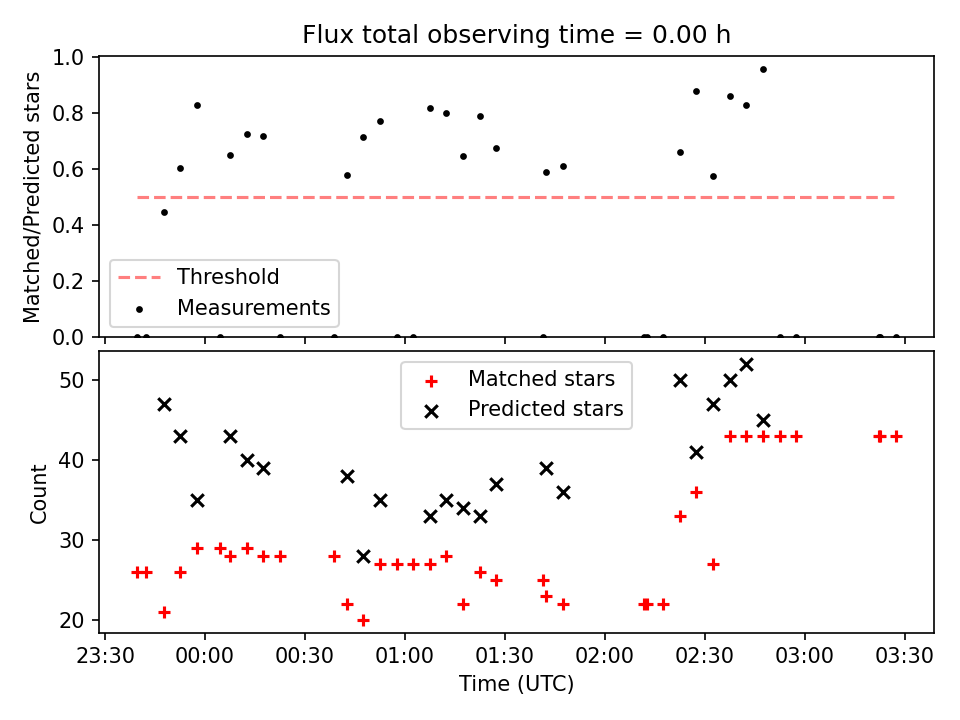 Flux total observing time = 0.00 h

Matched/Predicted stars

1.0
0.8
0.6
0.4
0.2
0.0

Threshold
Measurements

Count

50
40
30
20

Matched stars
Predicted stars

23:30 00:00 00:30 01:00 01:30 02:00 02:30 03:00 03:30

Time (UTC)